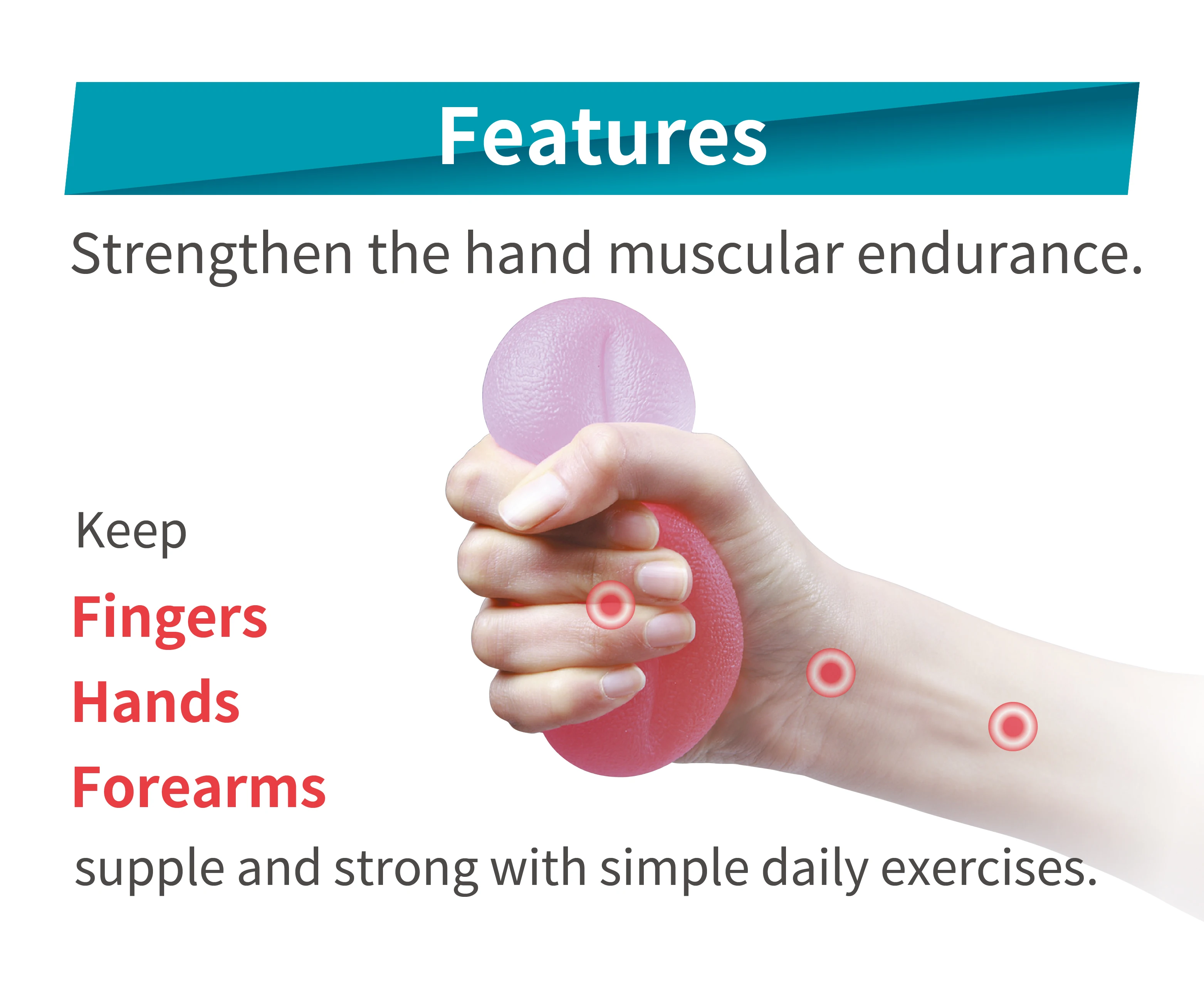 Features

Strengthen the hand muscular endurance.

Keep

Fingers

Hands

Forearms

supple and strong with simple daily exercises.